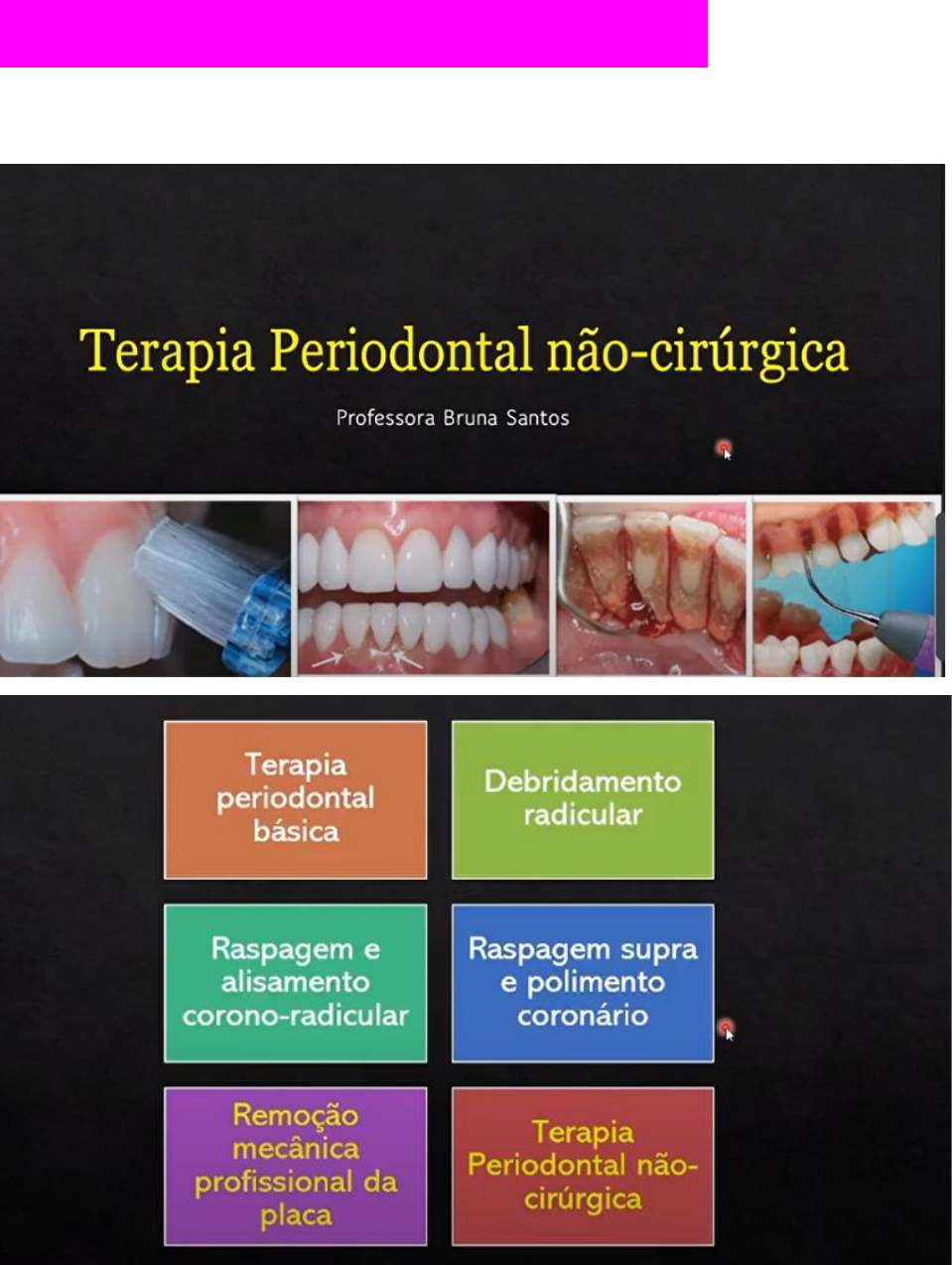 Terapia Periodontal não-cirúrgica

Professora Bruna Santos

Terapia periodontal básica

Debridamento radicular

Raspagem e alisamento corono-radicular

Raspagem supra e polimento coronário

Remoção mecânica profissional da placa

Terapia Periodontal não-cirúrgica